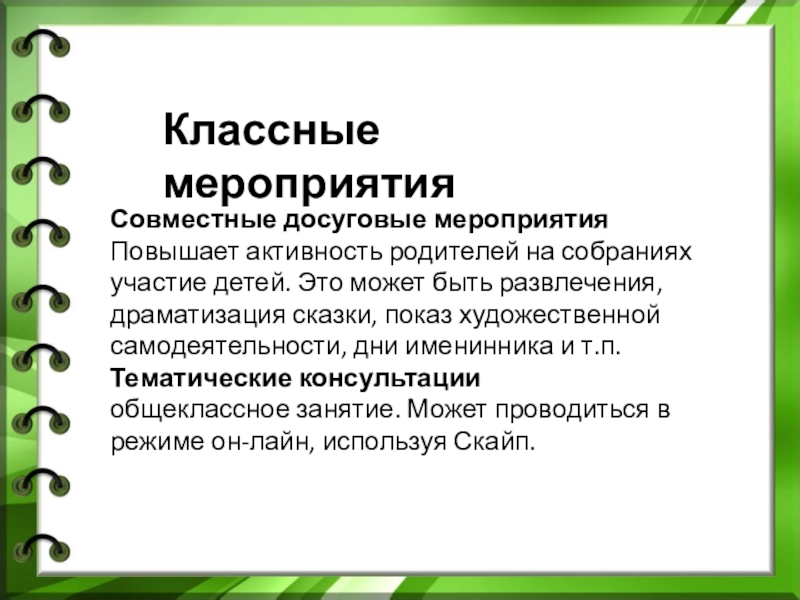 Классные мероприятия

Совместные досуговые мероприятия
Повышает активность родителей на собраниях участие детей. Это может быть развлечения, драматизация сказки, показ художественной самодеятельности, дни именинника и т.п.
Тематические консультации
общеклассное занятие. Может проводиться в режиме он-лайн, используя Скайп.